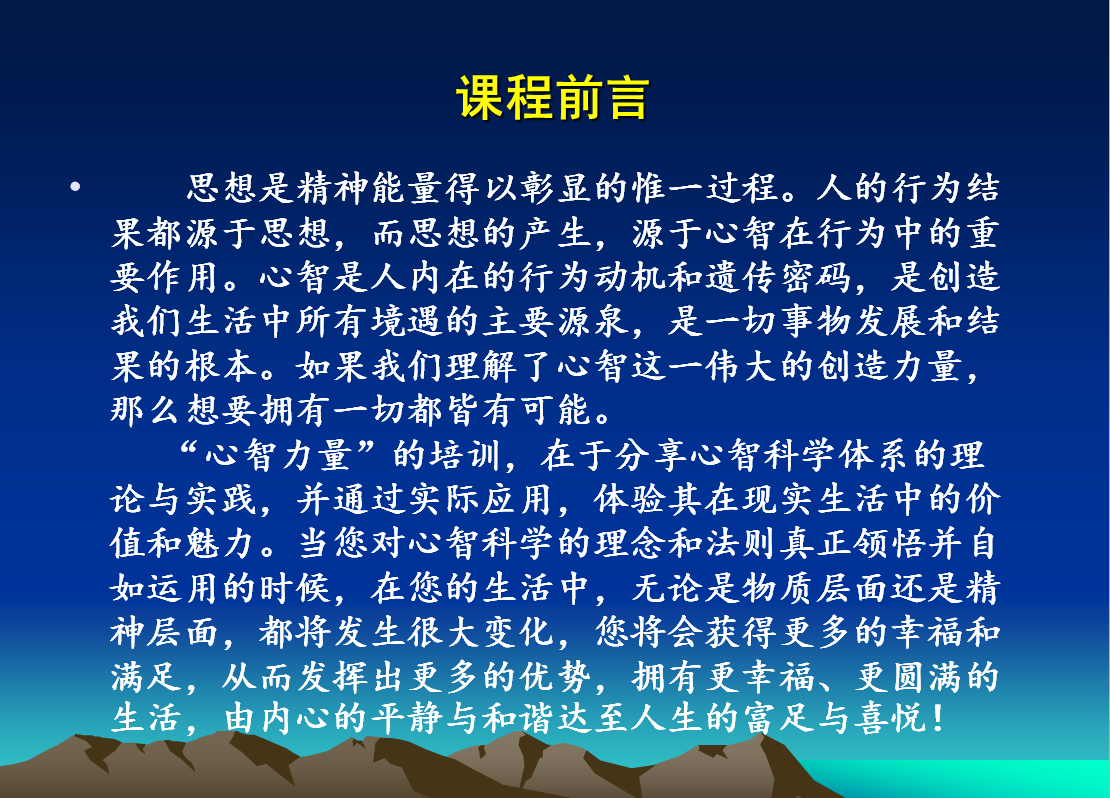 课程前言

• 思想是精神能量得以彰显的惟一过程。人的行为结果都源于思想，而思想的产生，源于心智在行为中的重要作用。心智是人内在的行为动机和遗传密码，是创造我们生活中所有境遇的主要源泉，是一切事物发展和结果的根本。如果我们理解了心智这一伟大的创造力量，那么想要拥有一切都皆有可能。

“心智力量”的培训，在于分享心智科学体系的理论与实践，并通过实际应用，体验其在现实生活中的价值和魅力。当您对心智科学的理念和法则真正领悟并自如运用的时候，在您的生活中，无论是物质层面还是精神层面，都将发生很大变化，您将会获得更多的幸福和满足，从而发挥出更多的优势，拥有更幸福、更圆满的生活，由内心的平静与和谐达至人生的富足与喜悦！